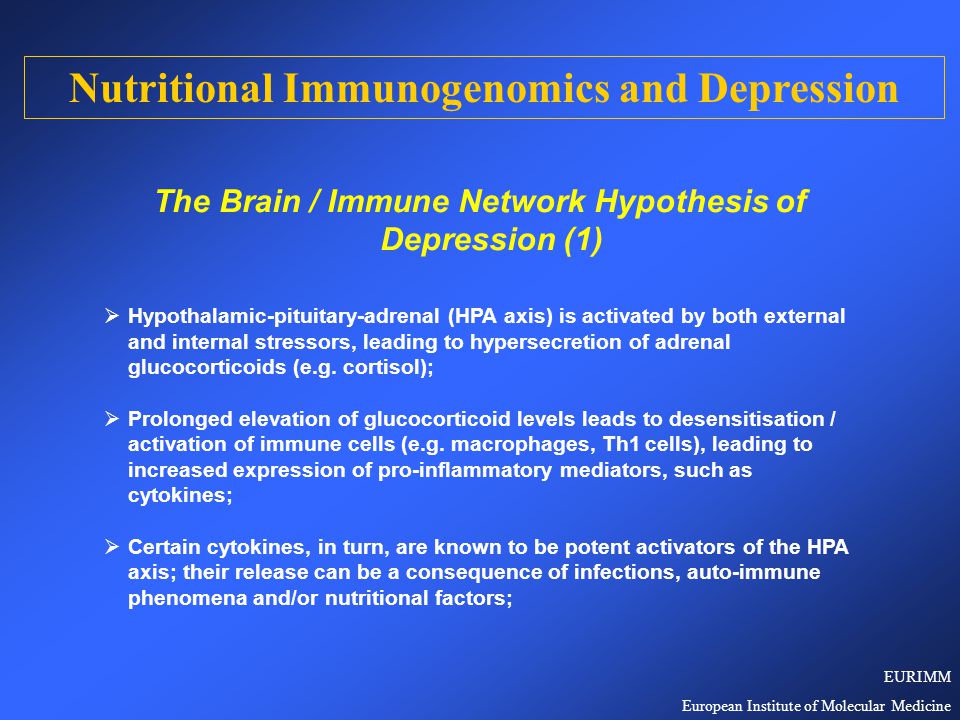 Nutritional Immunogenomics and Depression

The Brain / Immune Network Hypothesis of Depression (1)

➢ Hypothalamic-pituitary-adrenal (HPA axis) is activated by both external and internal stressors, leading to hypersecretion of adrenal glucocorticoids (e.g. cortisol);

➢ Prolonged elevation of glucocorticoid levels leads to desensitisation / activation of immune cells (e.g. macrophages, Th1 cells), leading to increased expression of pro-inflammatory mediators, such as cytokines;

➢ Certain cytokines, in turn, are known to be potent activators of the HPA axis; their release can be a consequence of infections, auto-immune phenomena and/or nutritional factors;

EURIMM
European Institute of Molecular Medicine